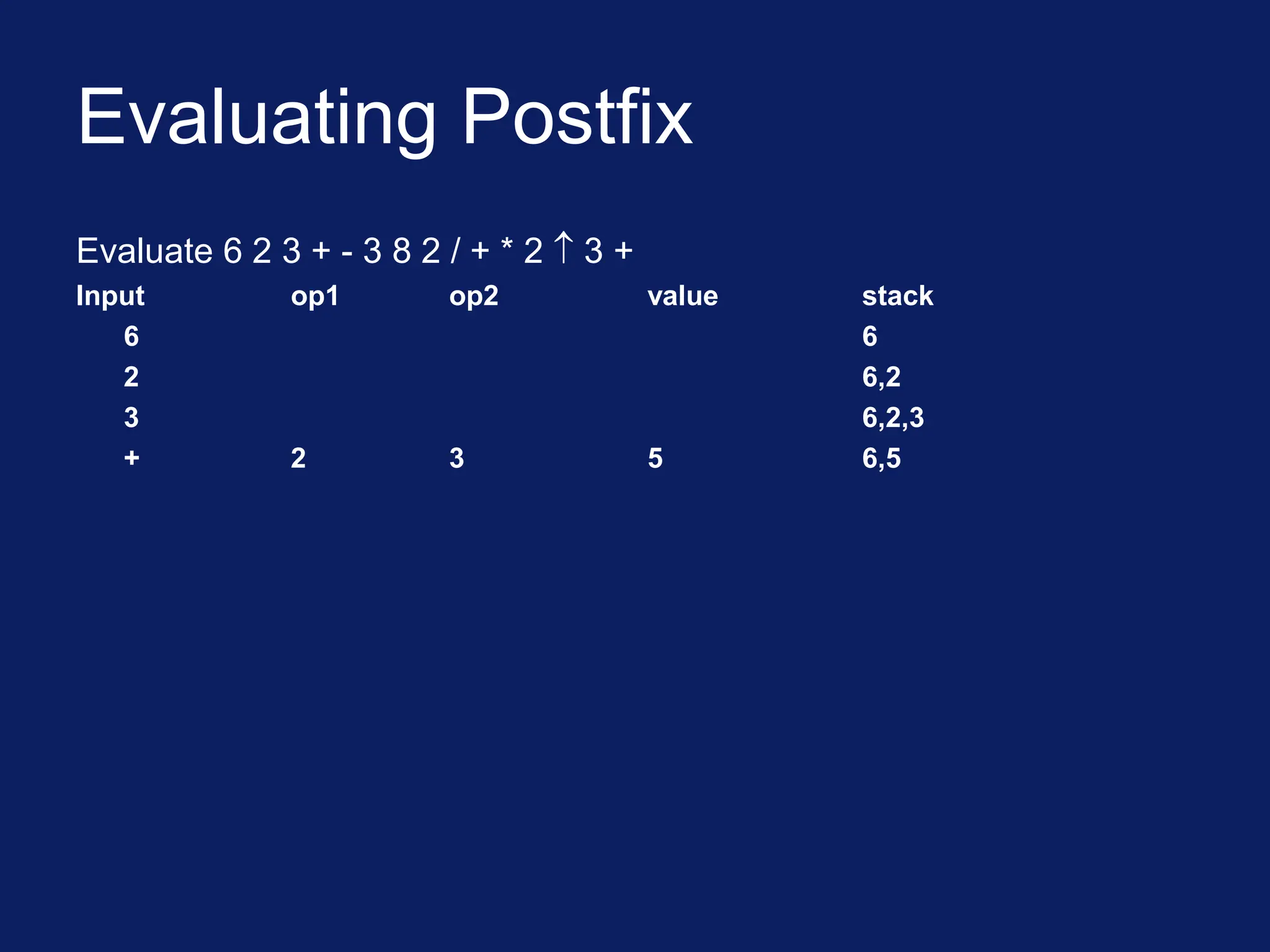 Evaluating Postfix

Evaluate 6 2 3 + - 3 8 2 / + * 2 ↑ 3 +

| Input | op1 | op2 | value | stack |
|---|---|---|---|---|
| 6 | | | | 6 |
| 2 | | | | 6,2 |
| 3 | | | | 6,2,3 |
| + | 2 | 3 | 5 | 6,5 |